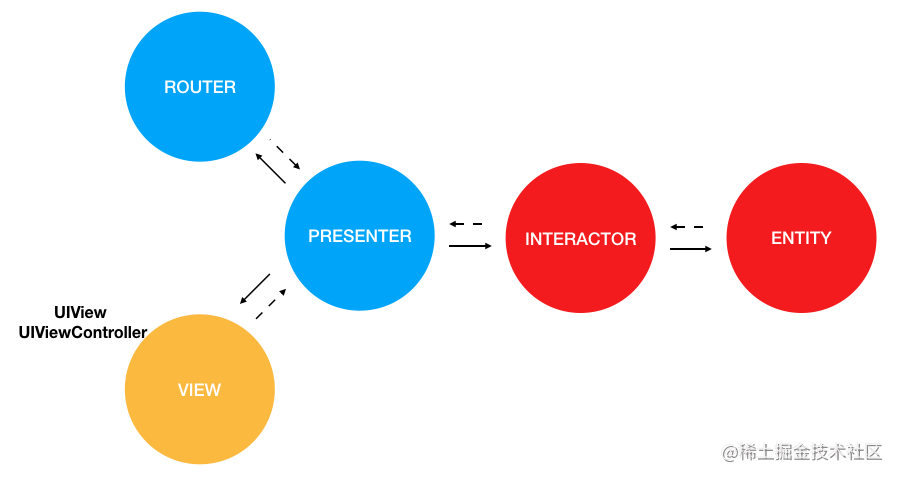 ROUTER

PRESENTER

INTERACTOR

ENTITY

UIView
UIViewController

VIEW

@稀土掘金技术社区